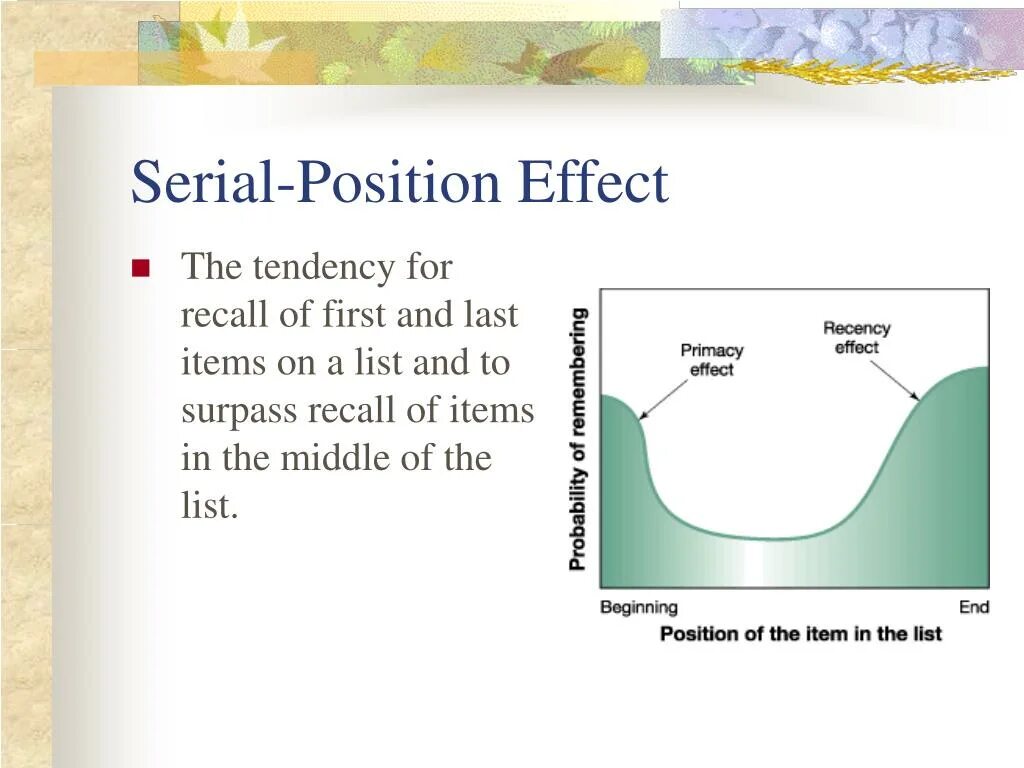 Serial-Position Effect

The tendency for recall of first and last items on a list and to surpass recall of items in the middle of the list.

Probability of remembering

Primacy effect

Recency effect

Beginning

End

Position of the item in the list